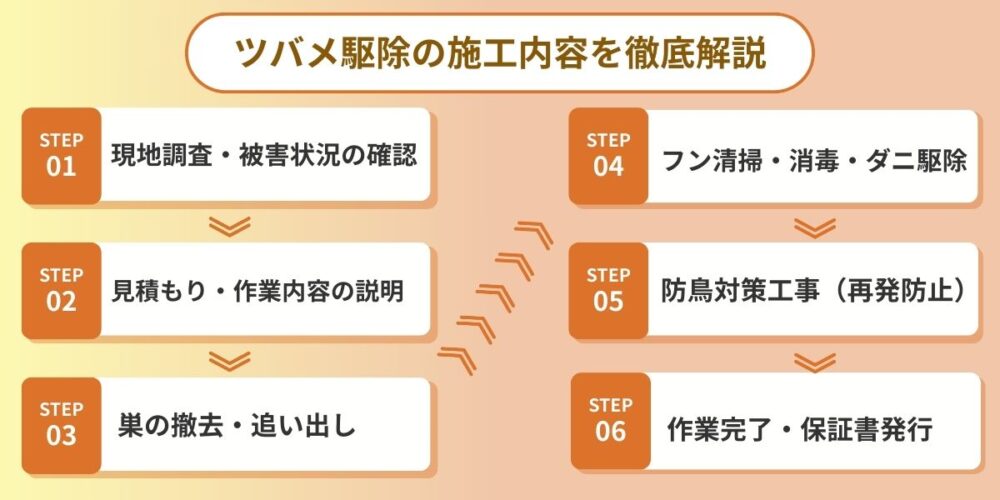 ツバメ駆除の施工内容を徹底解説

STEP 01 現地調査・被害状況の確認

STEP 02 見積もり・作業内容の説明

STEP 03 巣の撤去・追い出し

STEP 04 フン清掃・消毒・ダニ駆除

STEP 05 防鳥対策工事（再発防止）

STEP 06 作業完了・保証書発行